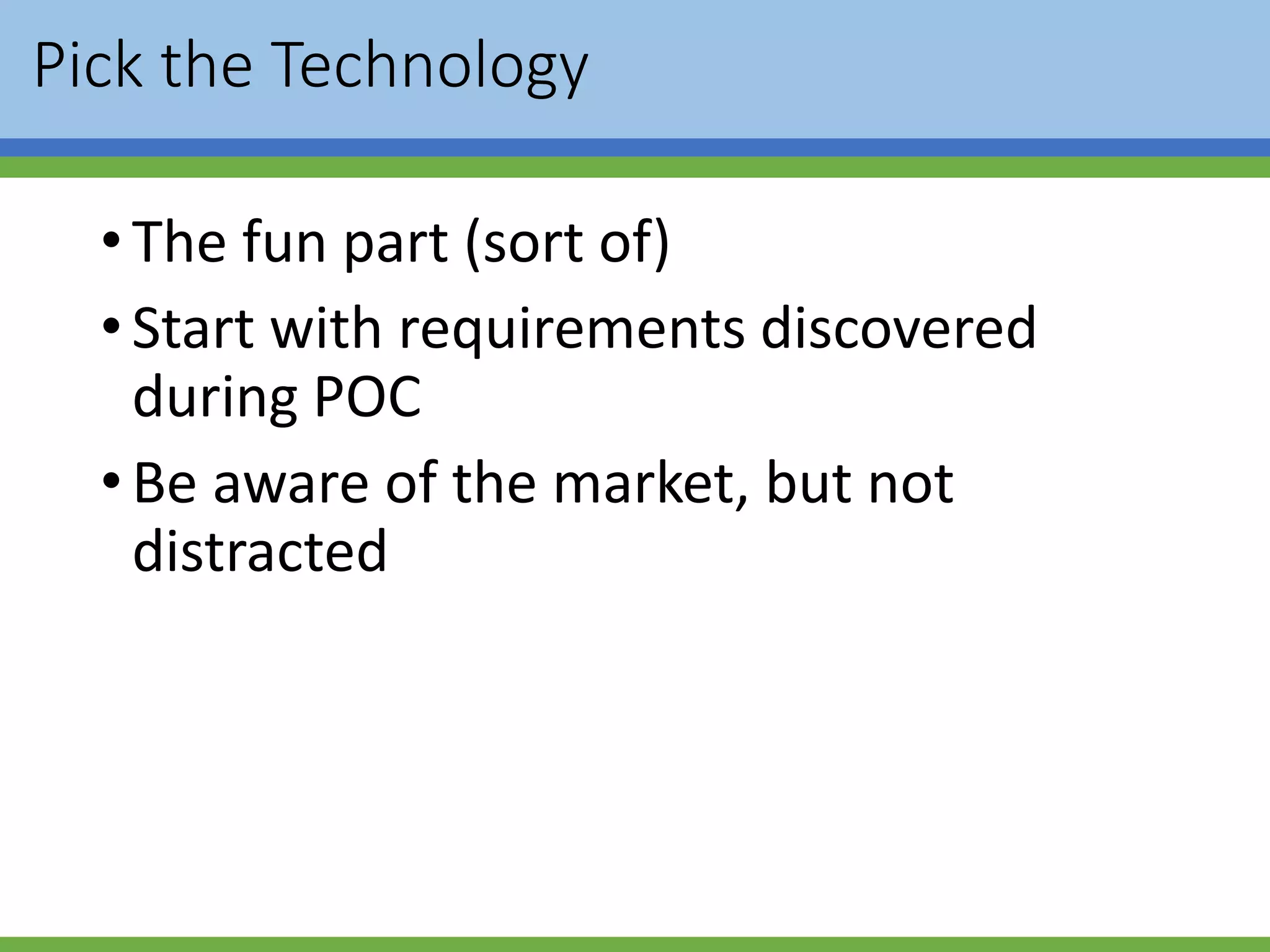 Pick the Technology

• The fun part (sort of)
• Start with requirements discovered during POC
• Be aware of the market, but not distracted